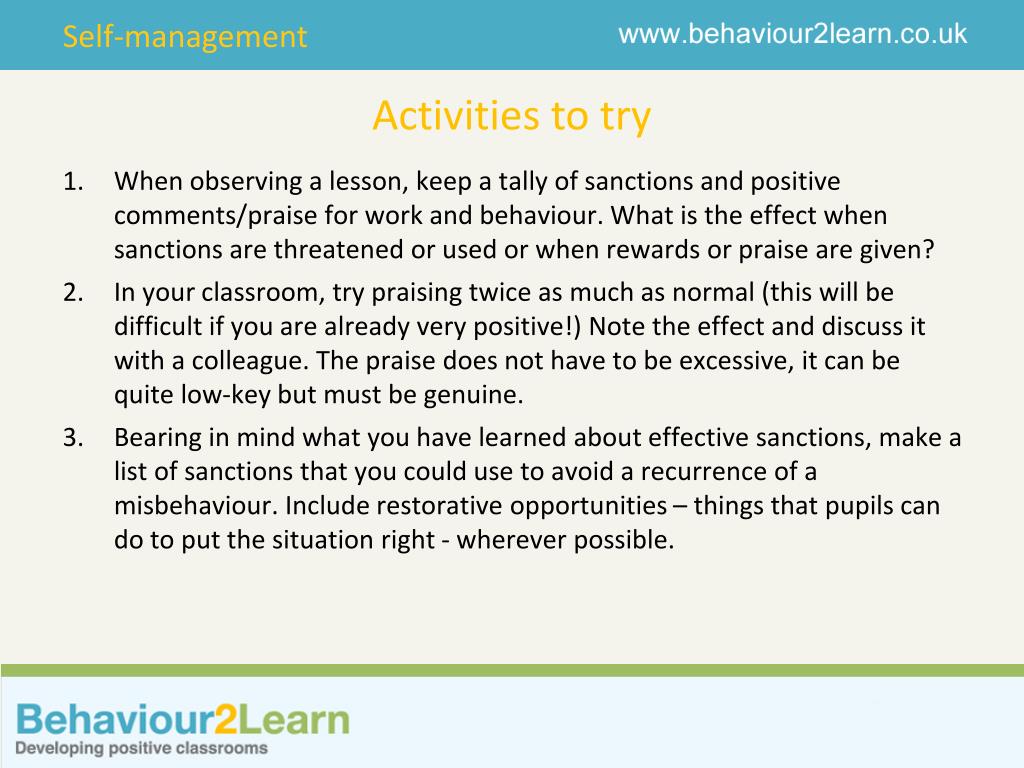 Self-management

www.behaviour2learn.co.uk

Activities to try

1. When observing a lesson, keep a tally of sanctions and positive comments/praise for work and behaviour. What is the effect when sanctions are threatened or used or when rewards or praise are given?

2. In your classroom, try praising twice as much as normal (this will be difficult if you are already very positive!) Note the effect and discuss it with a colleague. The praise does not have to be excessive, it can be quite low-key but must be genuine.

3. Bearing in mind what you have learned about effective sanctions, make a list of sanctions that you could use to avoid a recurrence of a misbehaviour. Include restorative opportunities – things that pupils can do to put the situation right - wherever possible.

Behaviour2Learn
Developing positive classrooms